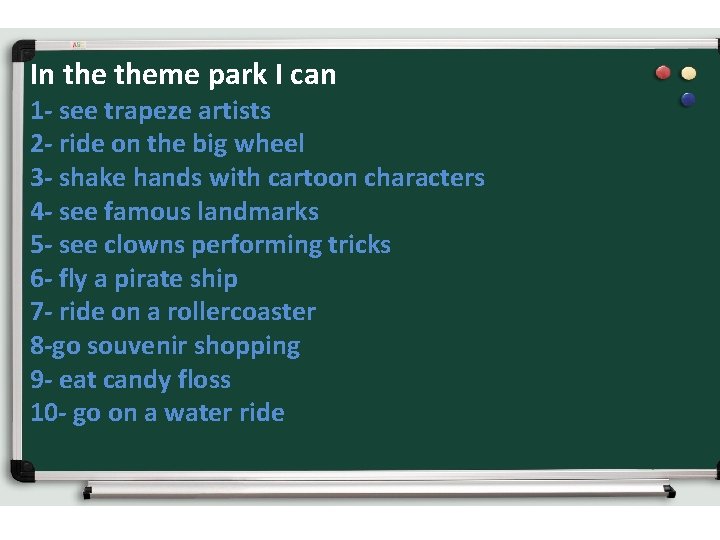 In the theme park I can
1- see trapeze artists
2- ride on the big wheel
3- shake hands with cartoon characters
4- see famous landmarks
5- see clowns performing tricks
6- fly a pirate ship
7- ride on a rollercoaster
8-go souvenir shopping
9- eat candy floss
10- go on a water ride